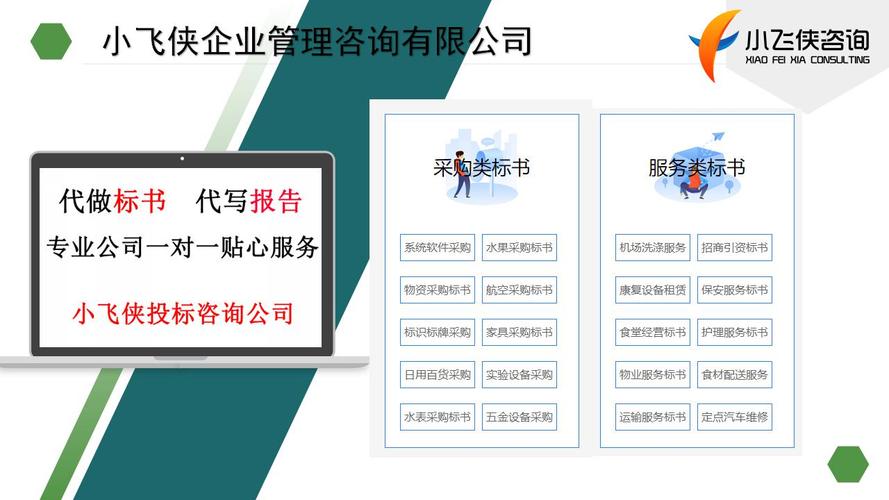 小飞侠企业管理咨询有限公司

小飞侠咨询
XIAO FEI XIA CONSULTING

代做标书 代写报告
专业公司一对一贴心服务

小飞侠投标咨询公司

采购类标书

系统软件采购
水果采购标书
物资采购标书
航空采购标书
标识标牌采购
家具采购标书
日用百货采购
实验设备采购
水表采购标书
五金设备采购

服务类标书

机场洗涤服务
招商引资标书
康复设备租赁
保安服务标书
食堂经营标书
护理服务标书
物业服务标书
食材配送服务
运输服务标书
定点汽车维修